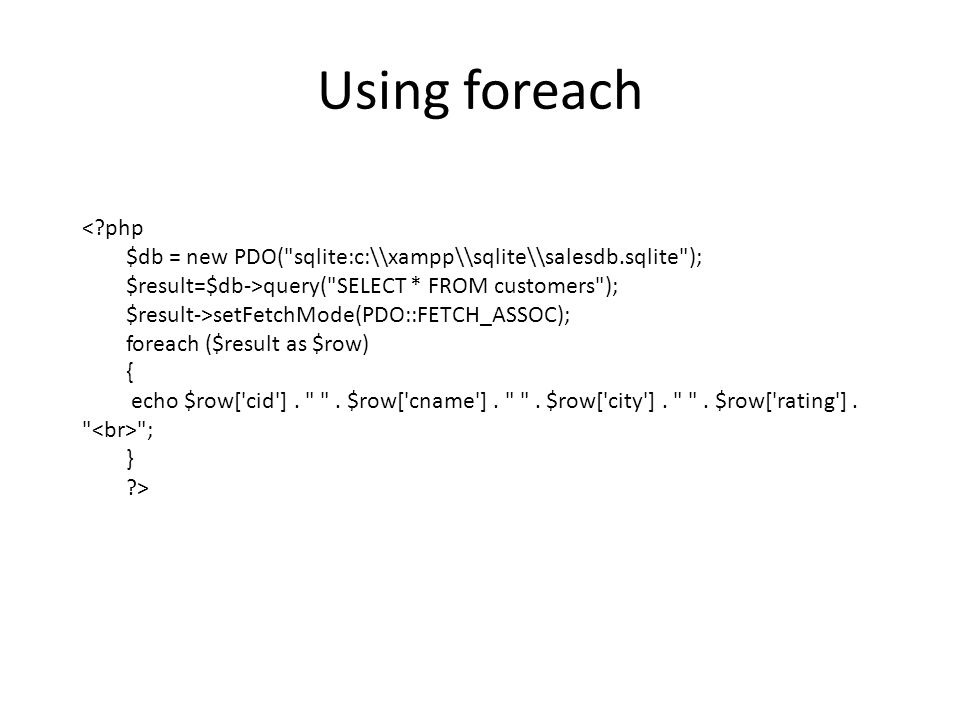 Using foreach

<?php
$db = new PDO("sqlite:c:\\xampp\\sqlite\\salesdb.sqlite");
$result=$db->query("SELECT * FROM customers");
$result->setFetchMode(PDO::FETCH_ASSOC);
foreach ($result as $row)
{
echo $row['cid'] . " " . $row['cname'] . " " . $row['city'] . " " . $row['rating'] . "<br>";
}
?>